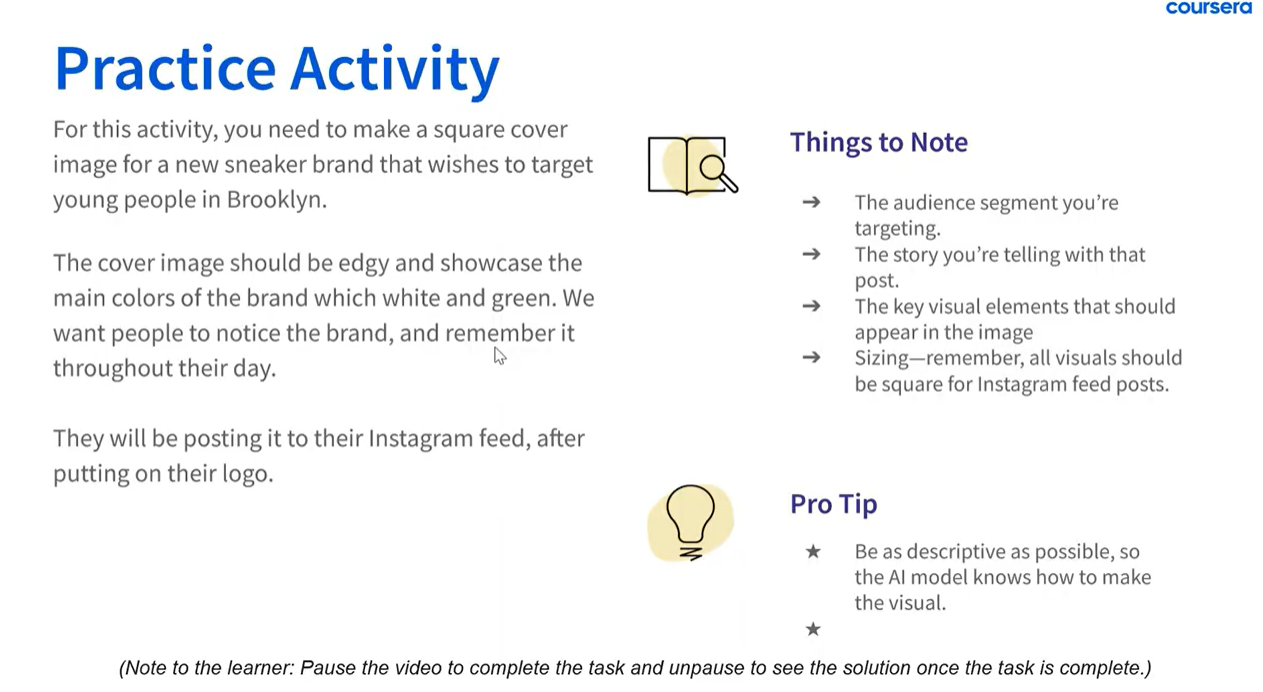 coursera

Practice Activity

For this activity, you need to make a square cover image for a new sneaker brand that wishes to target young people in Brooklyn.

The cover image should be edgy and showcase the main colors of the brand which white and green. We want people to notice the brand, and remember it throughout their day.

They will be posting it to their Instagram feed, after putting on their logo.

Things to Note

→ The audience segment you're targeting.
→ The story you're telling with that post.
→ The key visual elements that should appear in the image
→ Sizing—remember, all visuals should be square for Instagram feed posts.

Pro Tip

★ Be as descriptive as possible, so the AI model knows how to make the visual.
★

(Note to the learner: Pause the video to complete the task and unpause to see the solution once the task is complete.)